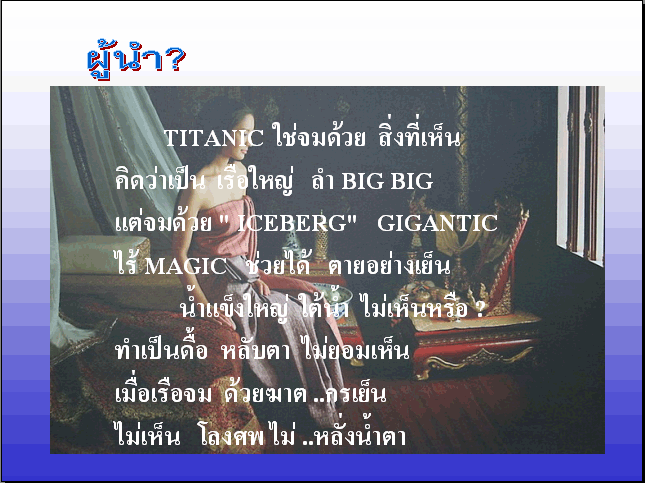 ผู้นำ?

TITANIC ใช่จมด้วย สิ่งที่เห็น
คิดว่าเป็น เรือใหญ่ ลำ BIG BIG
แต่จมด้วย " ICEBERG" GIGANTIC
ไร้ MAGIC ช่วยได้ ตายอย่างเย็น
น้ำแข็งใหญ่ ใต้น้ำ ไม่เห็นหรือ ?
ทำเป็นดื้อ หลับตา ไม่ยอมเห็น
เมื่อเรือจม ด้วยฆาต ..กรเย็น
ไม่เห็น โลงศพ ไม่ ..หลั่งน้ำตา